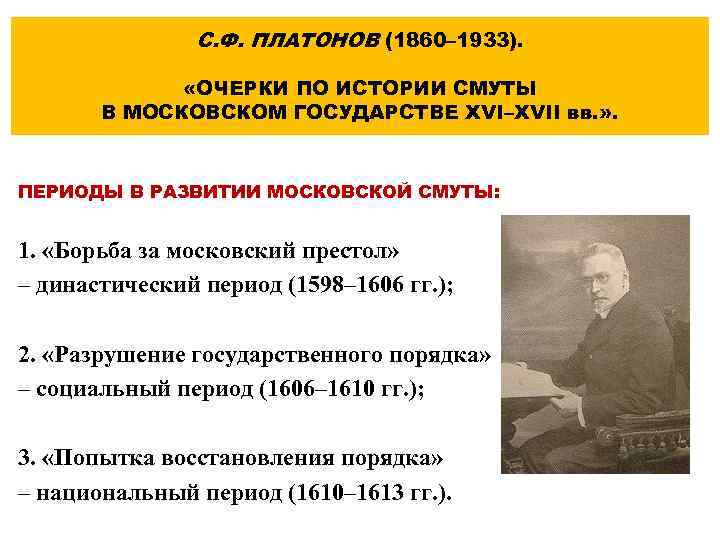 С.Ф. ПЛАТОНОВ (1860–1933).

«ОЧЕРКИ ПО ИСТОРИИ СМУТЫ В МОСКОВСКОМ ГОСУДАРСТВЕ XVI–XVII вв.».

ПЕРИОДЫ В РАЗВИТИИ МОСКОВСКОЙ СМУТЫ:

1. «Борьба за московский престол» – династический период (1598–1606 гг.);

2. «Разрушение государственного порядка» – социальный период (1606–1610 гг.);

3. «Попытка восстановления порядка» – национальный период (1610–1613 гг.).